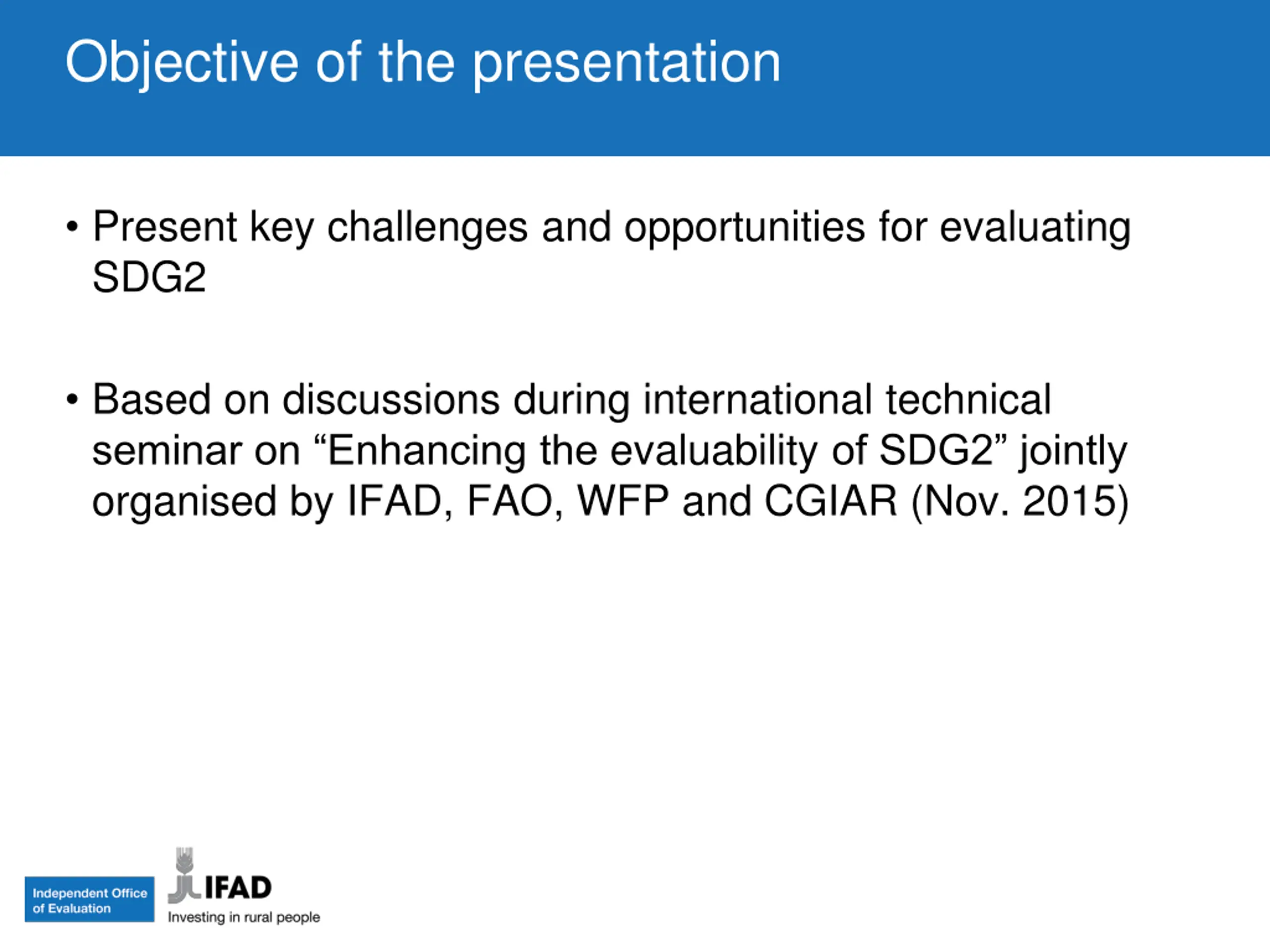 Objective of the presentation

• Present key challenges and opportunities for evaluating SDG2

• Based on discussions during international technical seminar on “Enhancing the evaluability of SDG2” jointly organised by IFAD, FAO, WFP and CGIAR (Nov. 2015)

Independent Office of Evaluation

IFAD
Investing in rural people